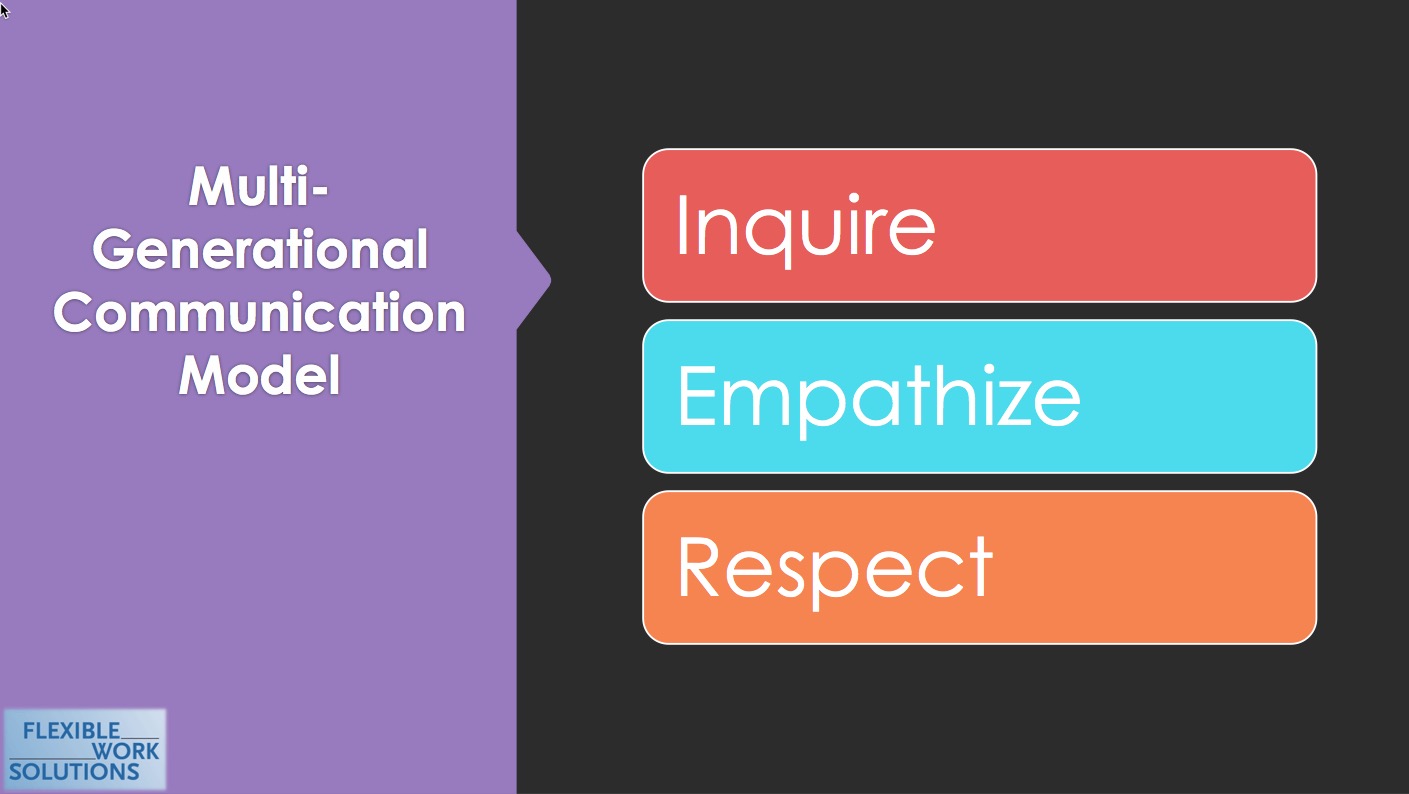 Multi-Generational Communication Model

Inquire

Empathize

Respect

FLEXIBLE
WORK
SOLUTIONS